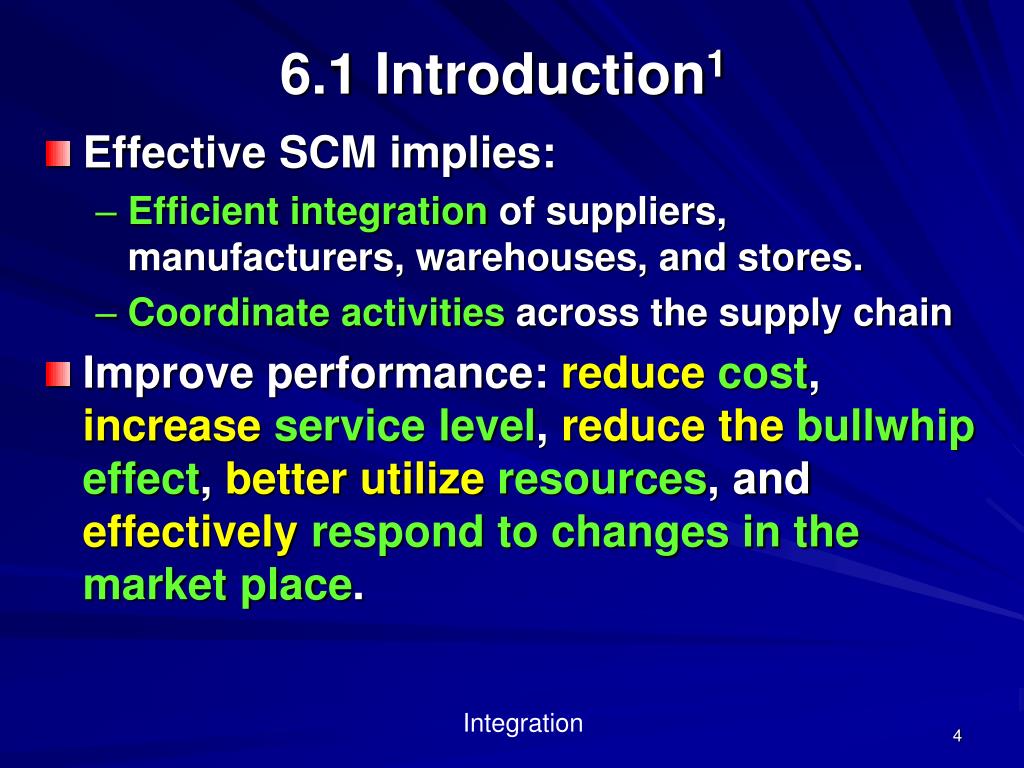 6.1 Introduction$^1$

Effective SCM implies:
– Efficient integration of suppliers, manufacturers, warehouses, and stores.
– Coordinate activities across the supply chain

Improve performance: reduce cost, increase service level, reduce the bullwhip effect, better utilize resources, and effectively respond to changes in the market place.

Integration

4